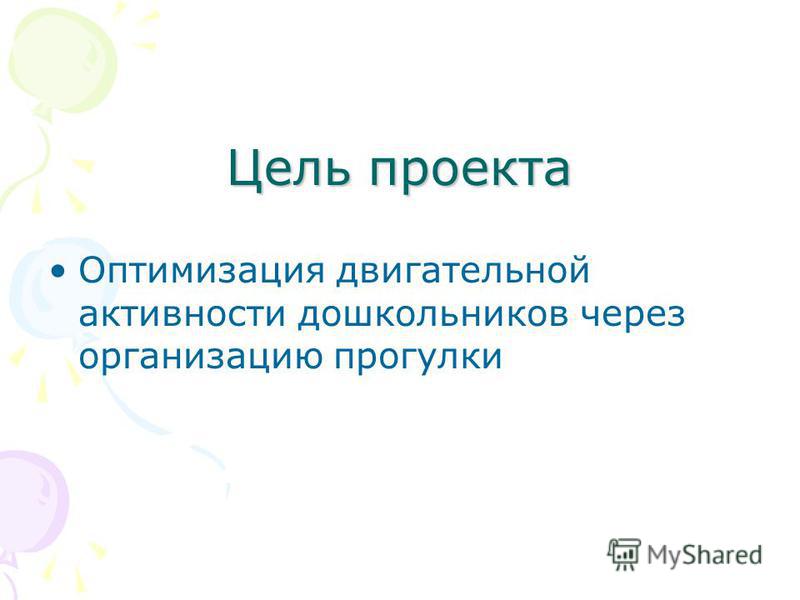 Цель проекта

• Оптимизация двигательной активности дошкольников через организацию прогулки

MyShared